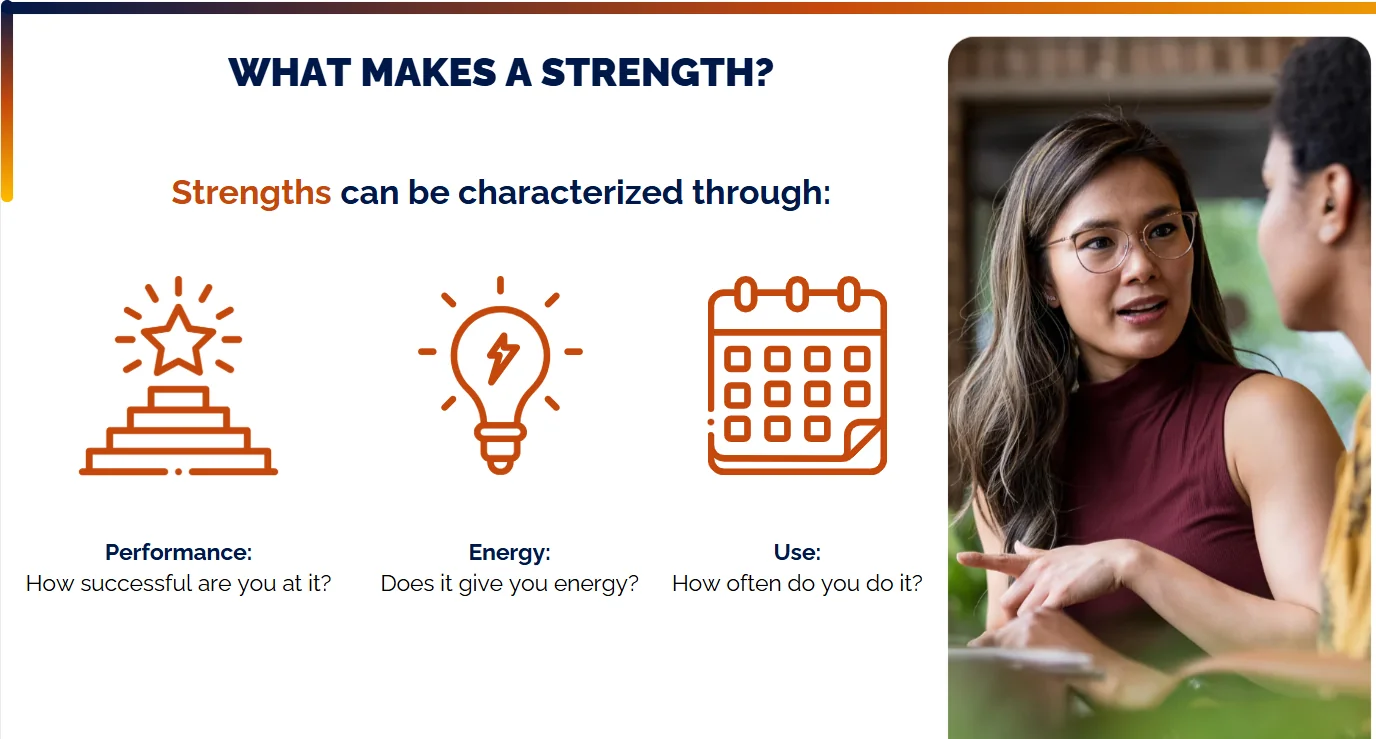 WHAT MAKES A STRENGTH?

Strengths can be characterized through:

Performance:
How successful are you at it?

Energy:
Does it give you energy?

Use:
How often do you do it?